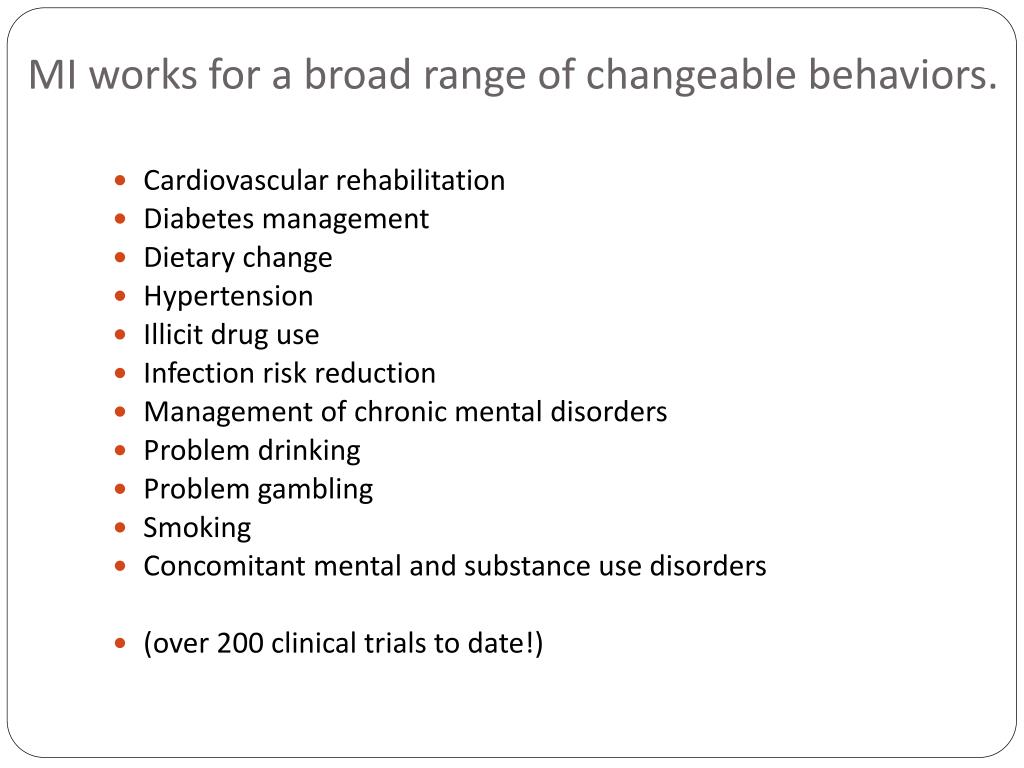 MI works for a broad range of changeable behaviors.

- Cardiovascular rehabilitation
- Diabetes management
- Dietary change
- Hypertension
- Illicit drug use
- Infection risk reduction
- Management of chronic mental disorders
- Problem drinking
- Problem gambling
- Smoking
- Concomitant mental and substance use disorders

- (over 200 clinical trials to date!)